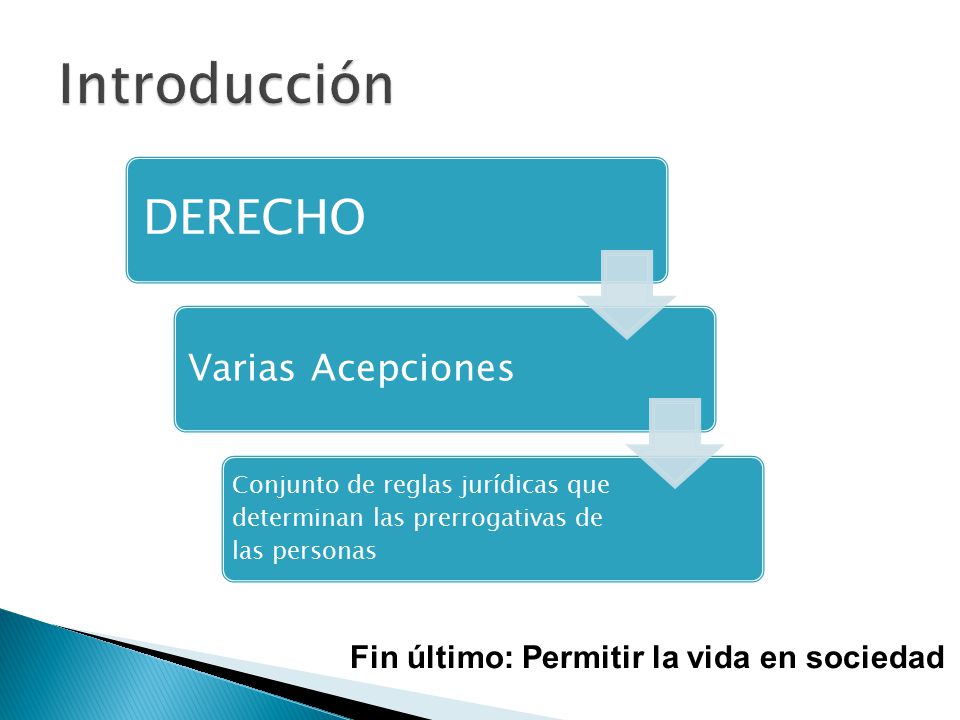 Introducción

DERECHO

Varias Acepciones

Conjunto de reglas jurídicas que determinan las prerrogativas de las personas

Fin último: Permitir la vida en sociedad